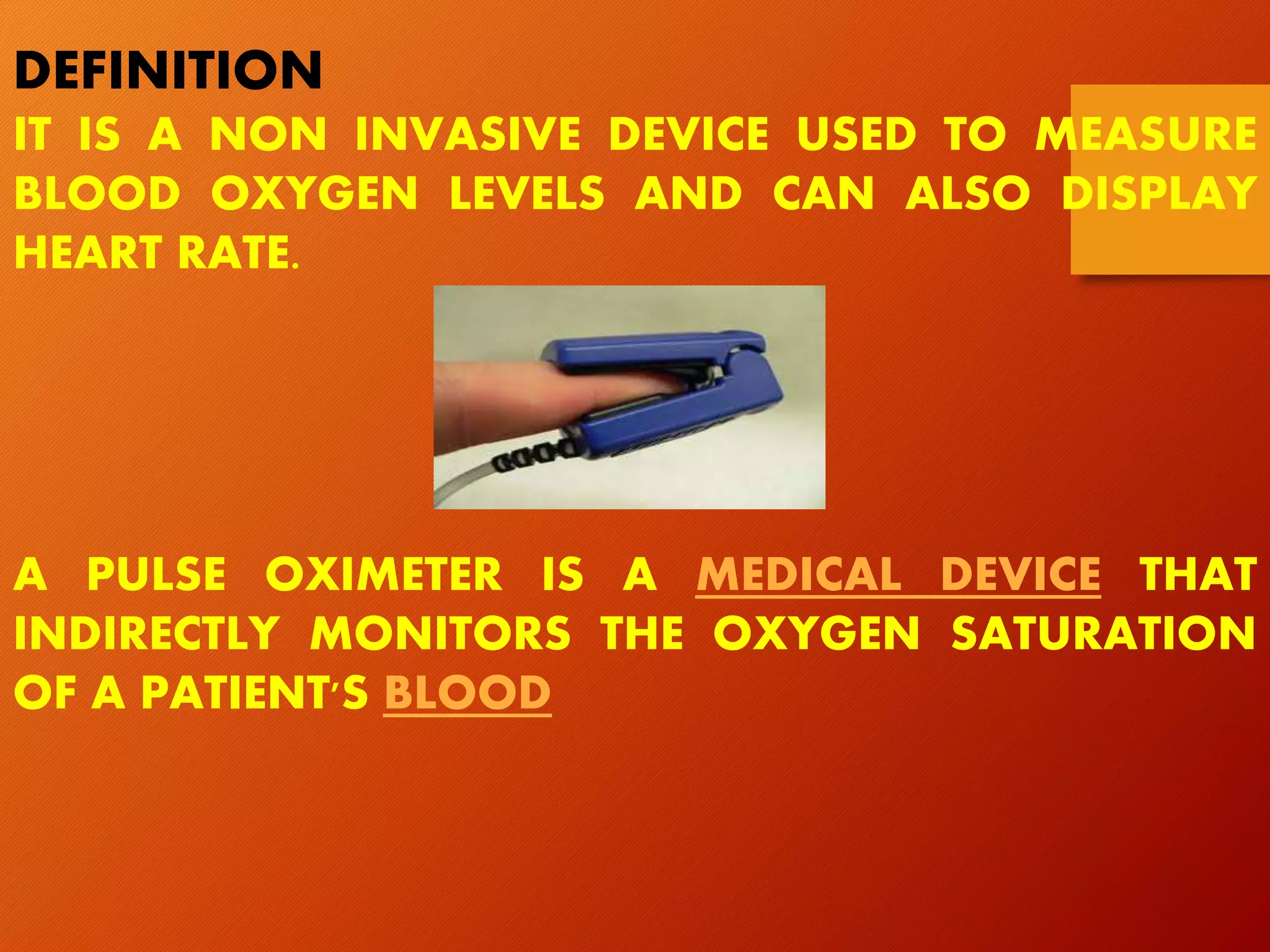 DEFINITION

IT IS A NON INVASIVE DEVICE USED TO MEASURE BLOOD OXYGEN LEVELS AND CAN ALSO DISPLAY HEART RATE.

A PULSE OXIMETER IS A MEDICAL DEVICE THAT INDIRECTLY MONITORS THE OXYGEN SATURATION OF A PATIENT'S BLOOD